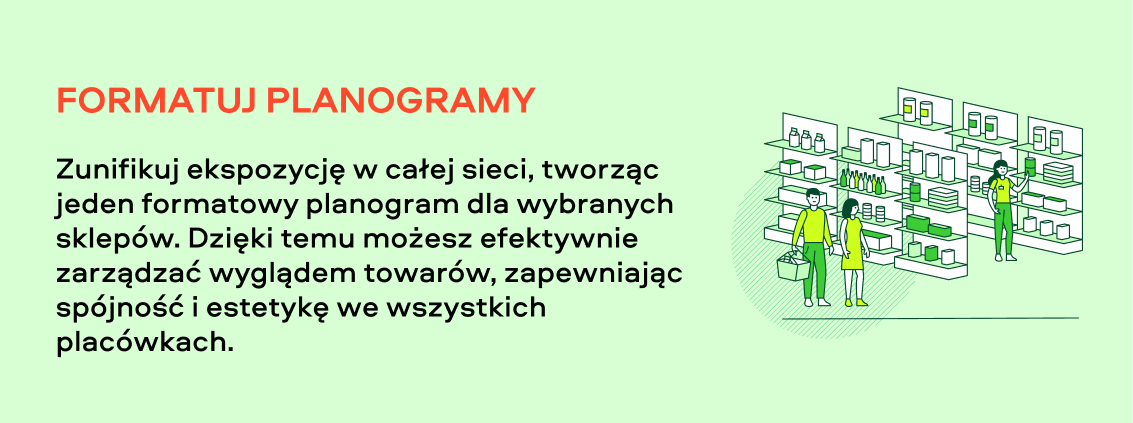 FORMATUJ PLANOGRAMY

Zunifikuj ekspozycję w całej sieci, tworząc jeden formatowy planogram dla wybranych sklepów. Dzięki temu możesz efektywnie zarządzać wyglądem towarów, zapewniając spójność i estetykę we wszystkich placówkach.